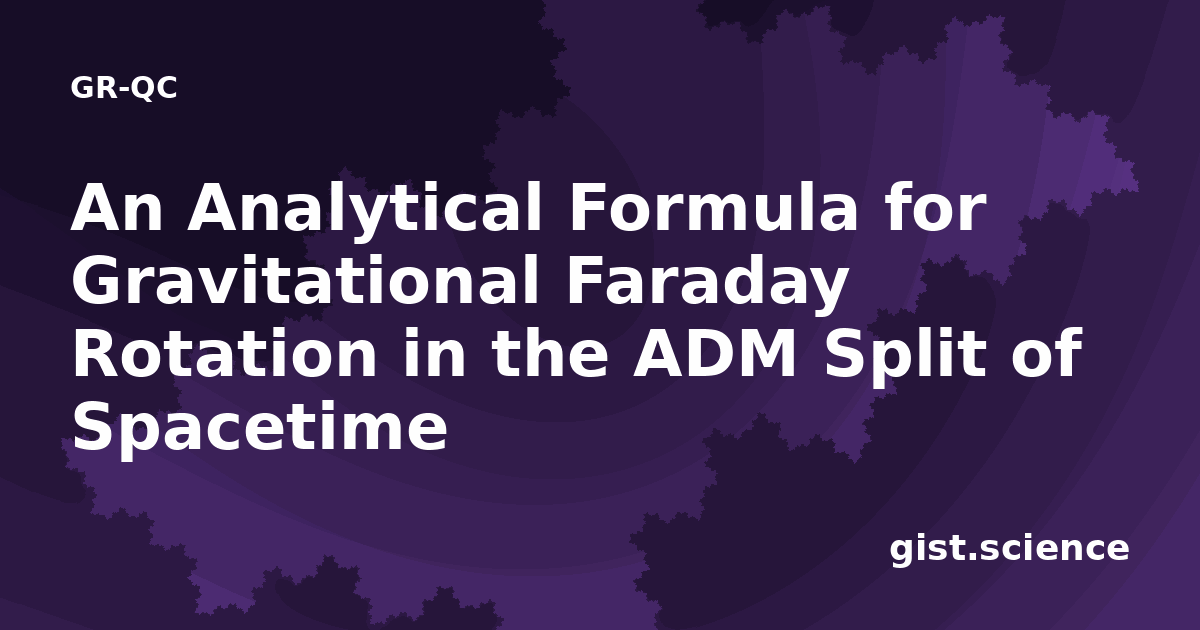 GR-QC

An Analytical Formula for Gravitational Faraday Rotation in the ADM Split of Spacetime

gist.science